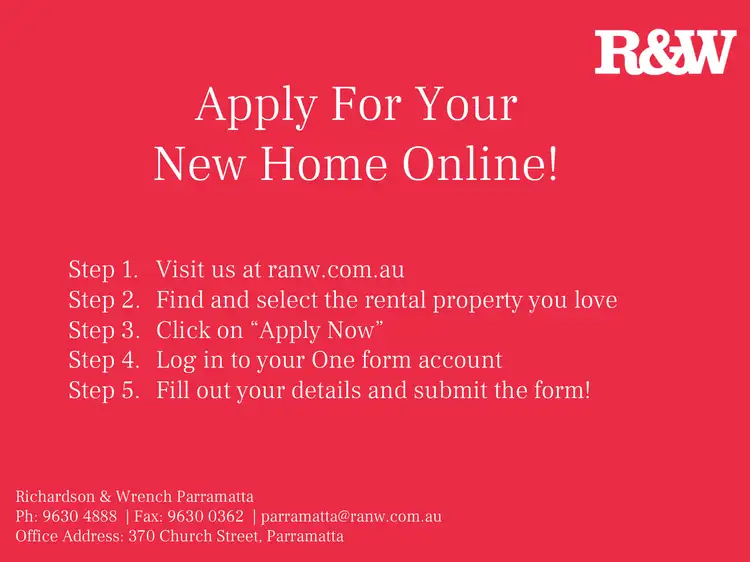 R&W

Apply For Your
New Home Online!

Step 1. Visit us at ranw.com.au
Step 2. Find and select the rental property you love
Step 3. Click on “Apply Now”
Step 4. Log in to your One form account
Step 5. Fill out your details and submit the form!

Richardson & Wrench Parramatta
Ph: 9630 4888 | Fax: 9630 0362 | parramatta@ranw.com.au
Office Address: 370 Church Street, Parramatta